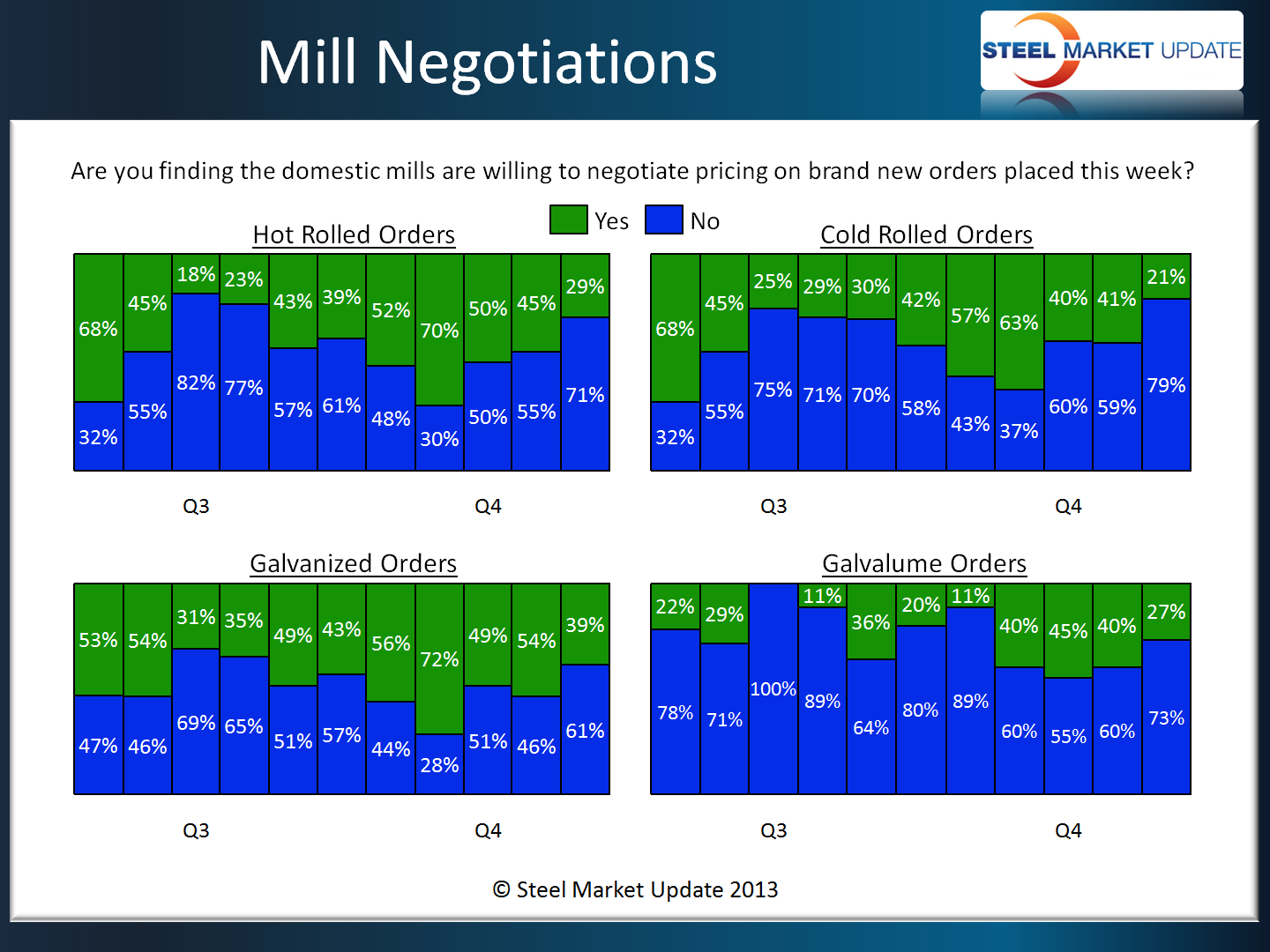 Mill Negotiations

STEEL MARKET UPDATE

Are you finding the domestic mills are willing to negotiate pricing on brand new orders placed this week?

Yes No

Hot Rolled Orders

68% 45% 18% 23% 43% 39% 52% 70% 50% 45% 29%

32% 55% 82% 77% 57% 61% 48% 30% 50% 55% 71%

Q3 Q4

Cold Rolled Orders

68% 45% 25% 29% 30% 42% 57% 63% 40% 41% 21%

32% 55% 75% 71% 70% 58% 43% 37% 60% 59% 79%

Q3 Q4

Galvanized Orders

53% 54% 31% 35% 49% 43% 56% 72% 49% 54% 39%

47% 46% 69% 65% 51% 57% 44% 28% 51% 46% 61%

Q3 Q4

Galvalume Orders

22% 29% 11% 36% 20% 11% 40% 45% 40% 27%

78% 71% 100% 89% 64% 80% 89% 60% 55% 60% 73%

Q3 Q4

© Steel Market Update 2013